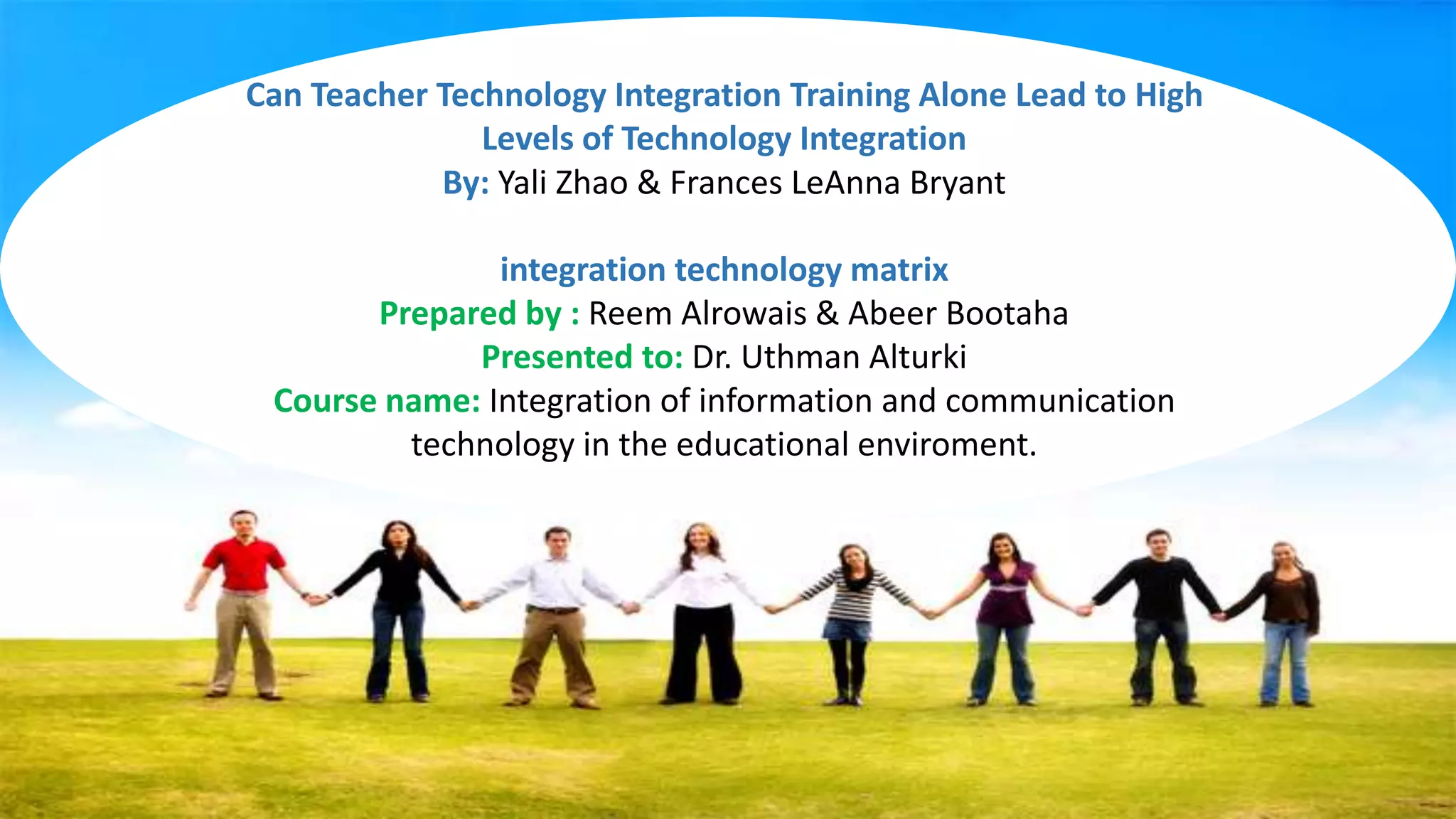 Can Teacher Technology Integration Training Alone Lead to High Levels of Technology Integration
By: Yali Zhao & Frances LeAnna Bryant

integration technology matrix
Prepared by : Reem Alrowais & Abeer Bootaha
Presented to: Dr. Uthman Alturki
Course name: Integration of information and communication technology in the educational enviroment.